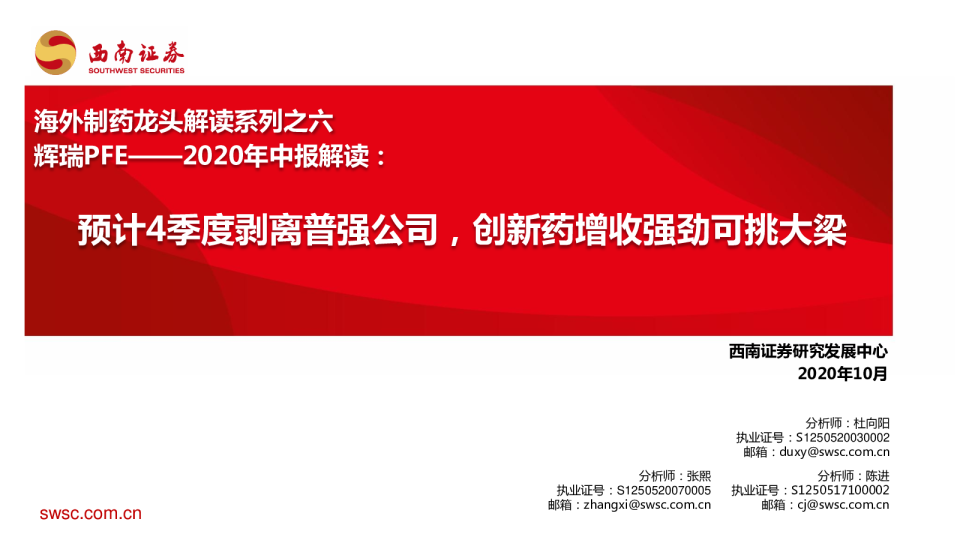 西南证券
SOUTHWEST SECURITIES

海外制药龙头解读系列之六
辉瑞PFE——2020年中报解读：

预计4季度剥离普强公司，创新药增收强劲可挑大梁

西南证券研究发展中心
2020年10月

分析师：杜向阳
执业证号：S1250520030002
邮箱：duxy@swsc.com.cn

分析师：张熙
执业证号：S1250520070005
邮箱：zhangxi@swsc.com.cn

分析师：陈进
执业证号：S1250517100002
邮箱：cj@swsc.com.cn

swsc.com.cn